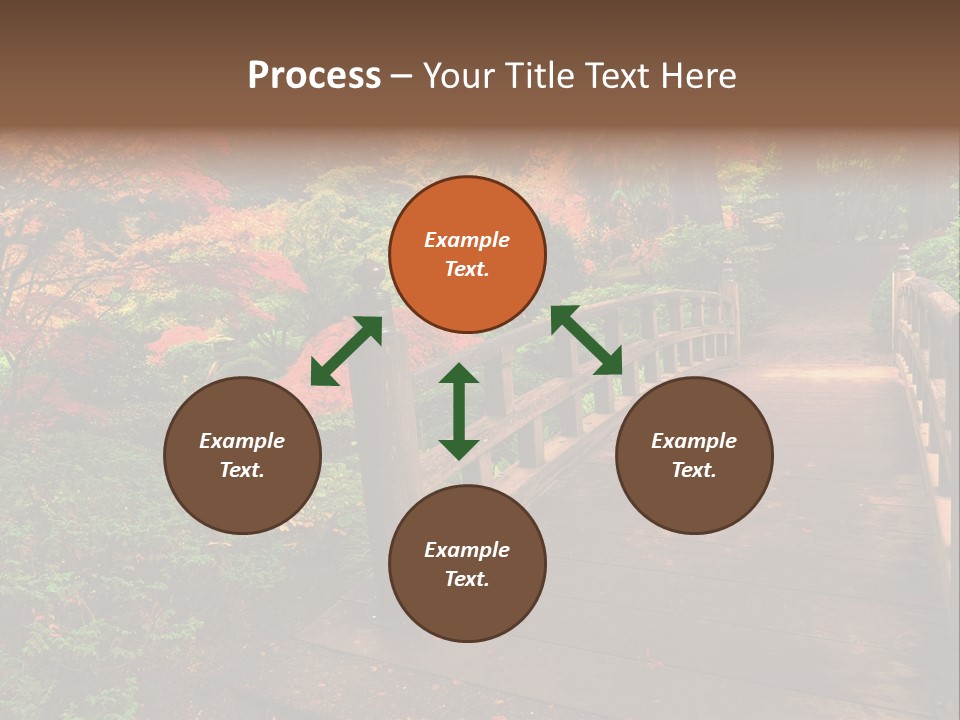 Process – Your Title Text Here

Example Text.

Example Text.

Example Text.

Example Text.